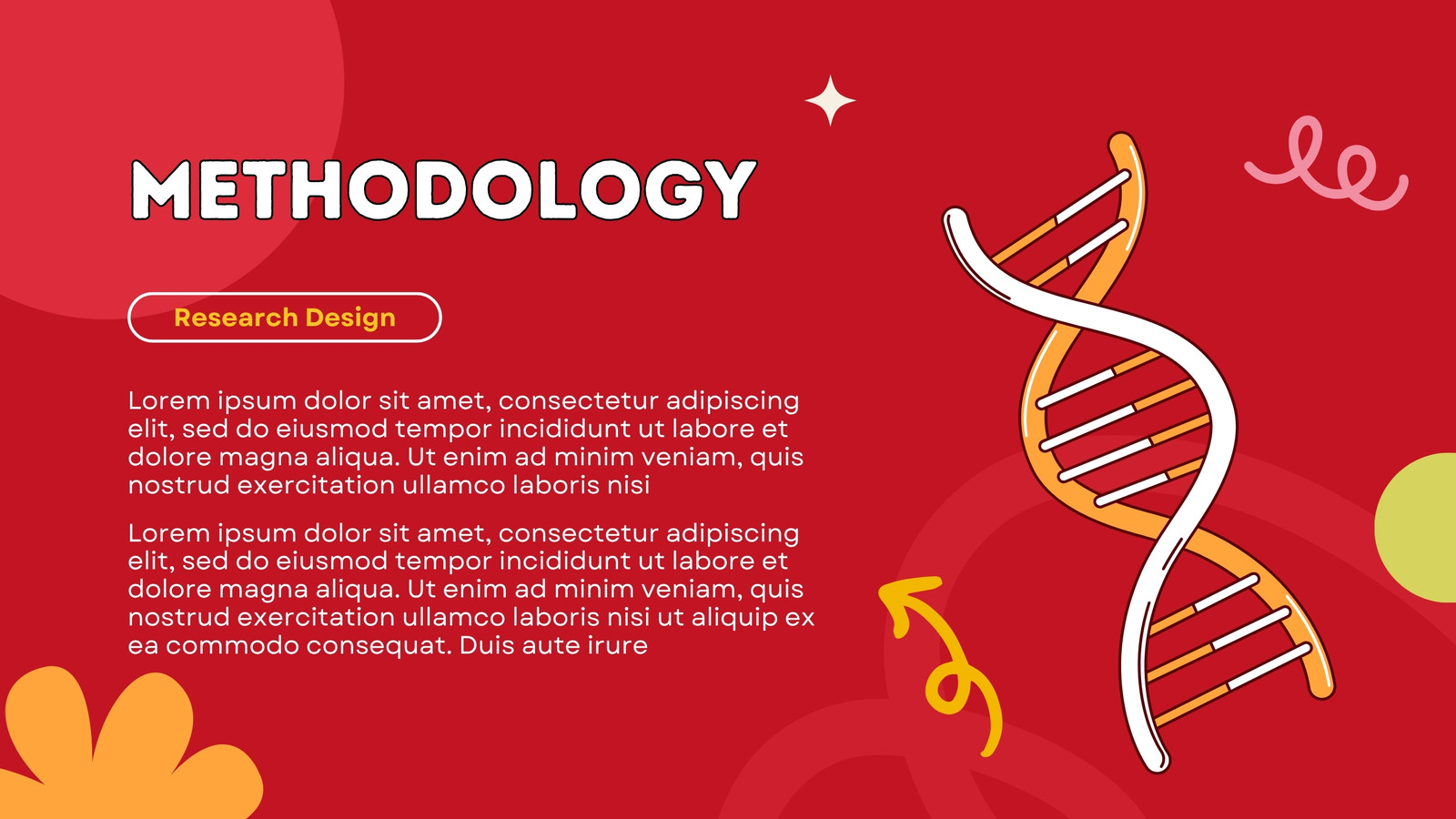 METHODOLOGY

Research Design

Lorem ipsum dolor sit amet, consectetur adipiscing elit, sed do eiusmod tempor incididunt ut labore et dolore magna aliqua. Ut enim ad minim veniam, quis nostrud exercitation ullamco laboris nisi

Lorem ipsum dolor sit amet, consectetur adipiscing elit, sed do eiusmod tempor incididunt ut labore et dolore magna aliqua. Ut enim ad minim veniam, quis nostrud exercitation ullamco laboris nisi ut aliquip ex ea commodo consequat. Duis aute irure